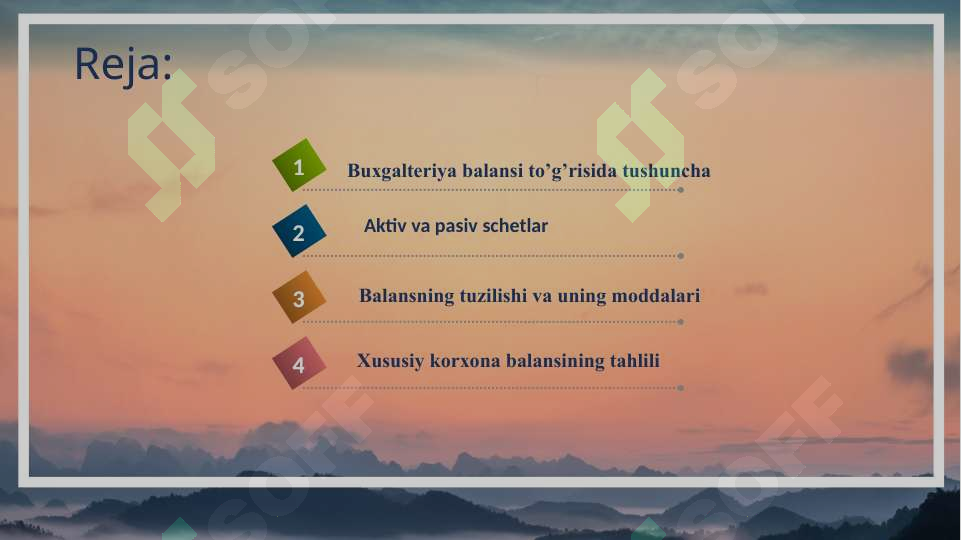 Reja:

1 Buxgalteriya balansi to’g’risida tushuncha

2 Aktiv va pasiv schetlar

3 Balansning tuzilishi va uning moddalari

4 Xususiy korxona balansining tahlili